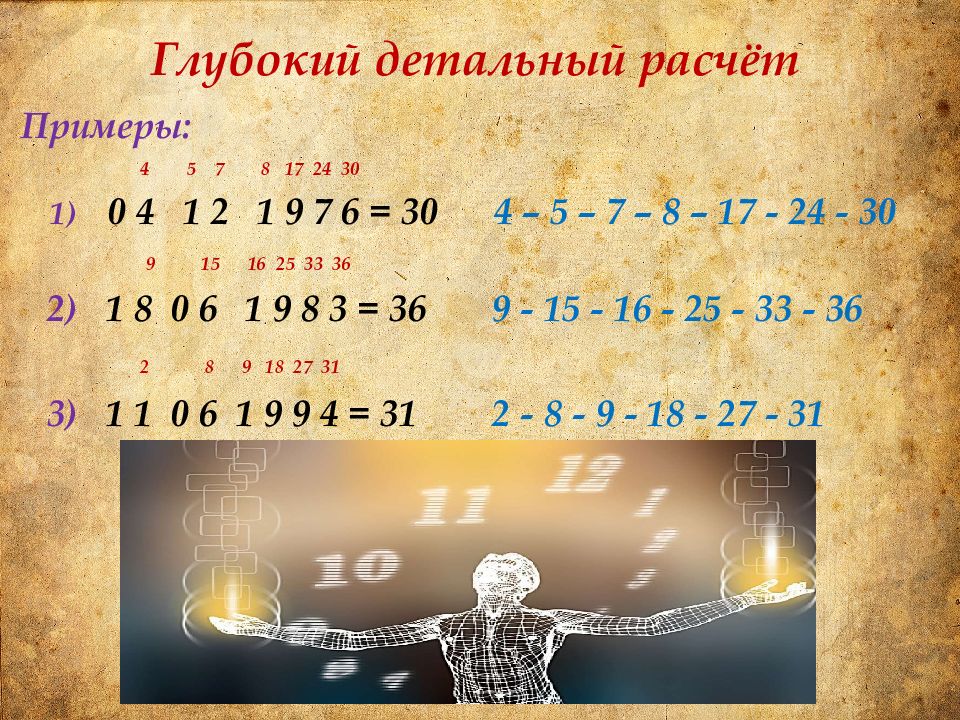 Глубокий детальный расчёт

Примеры:

4 5 7 8 17 24 30

1) 0 4 1 2 1 9 7 6 = 30 4 – 5 – 7 – 8 – 17 - 24 - 30

9 15 16 25 33 36

2) 1 8 0 6 1 9 8 3 = 36 9 - 15 - 16 - 25 - 33 - 36

2 8 9 18 27 31

3) 1 1 0 6 1 9 9 4 = 31 2 - 8 - 9 - 18 - 27 - 31

12 11 10 1